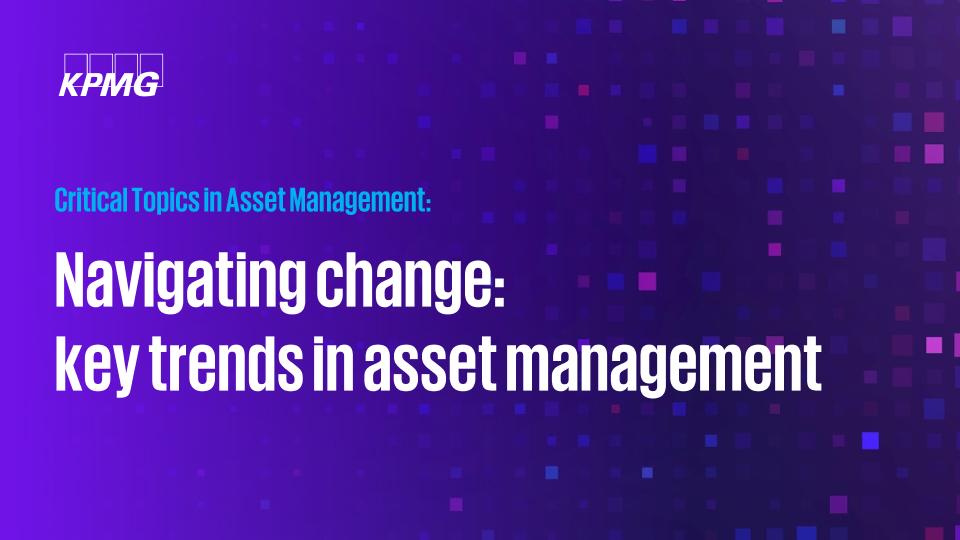 KPMG

Critical Topics in Asset Management:

Navigating change:
key trends in asset management